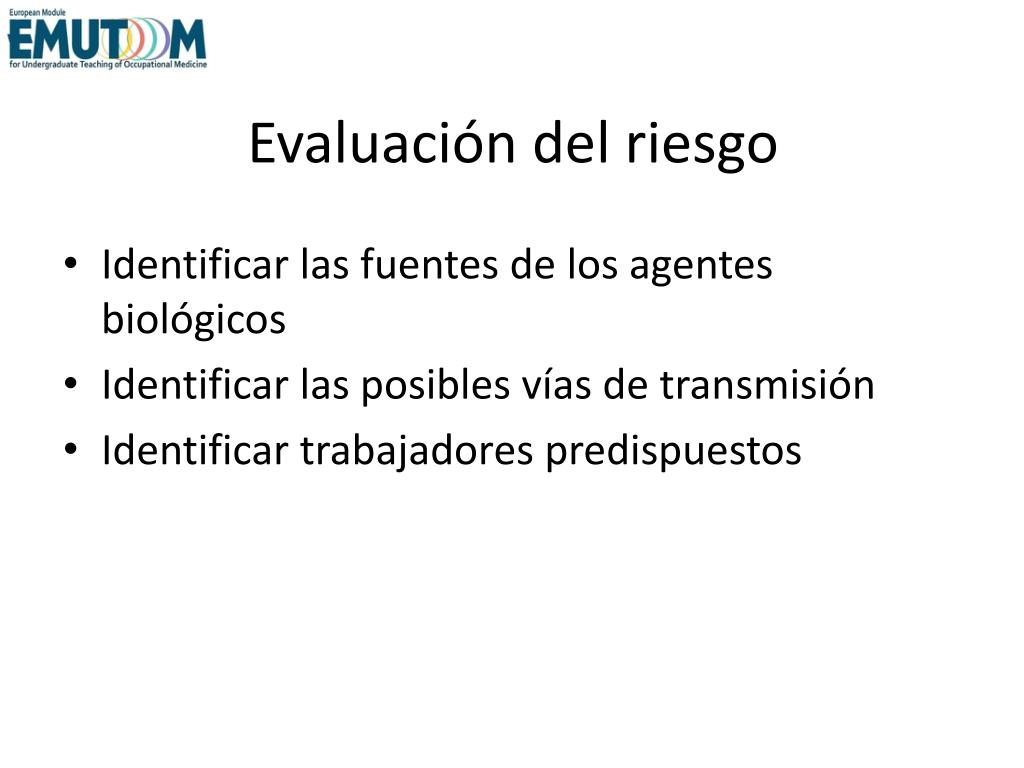 European Module
EMUTOM
for Undergraduate Teaching of Occupational Medicine

Evaluación del riesgo

• Identificar las fuentes de los agentes biológicos
• Identificar las posibles vías de transmisión
• Identificar trabajadores predispuestos